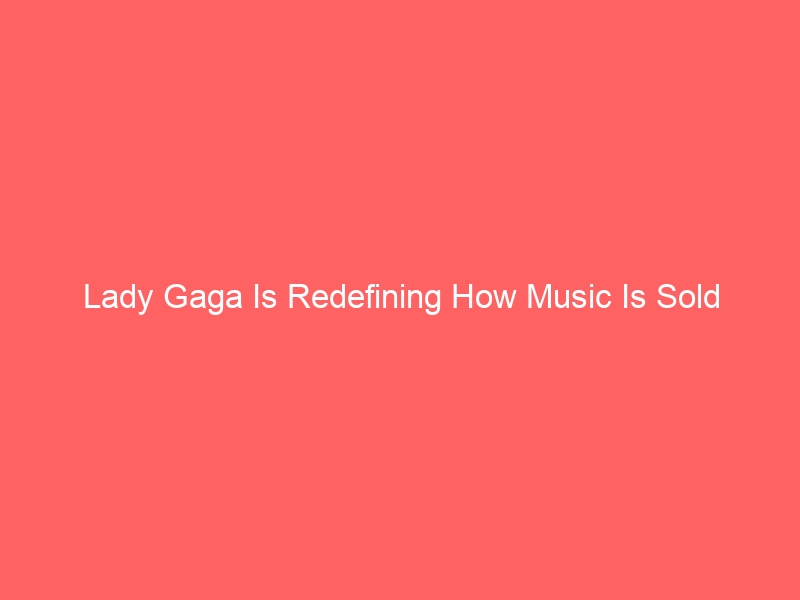 Lady Gaga Is Redefining How Music Is Sold